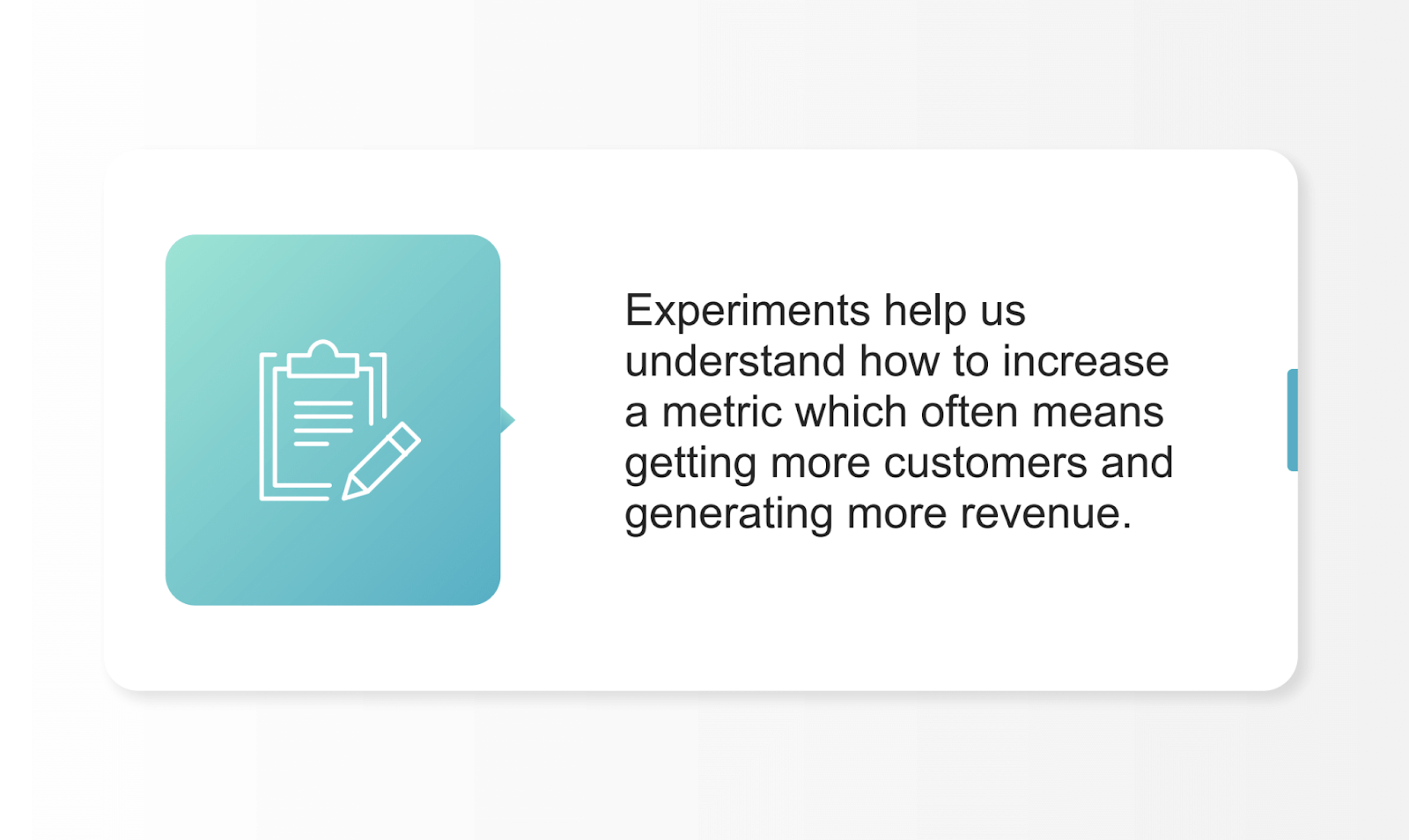 Experiments help us understand how to increase a metric which often means getting more customers and generating more revenue.